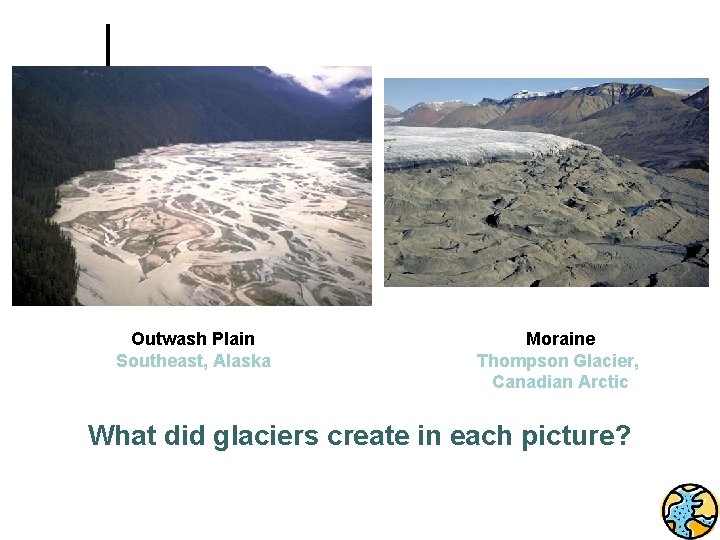 Outwash Plain
Southeast, Alaska

Moraine
Thompson Glacier, Canadian Arctic

What did glaciers create in each picture?